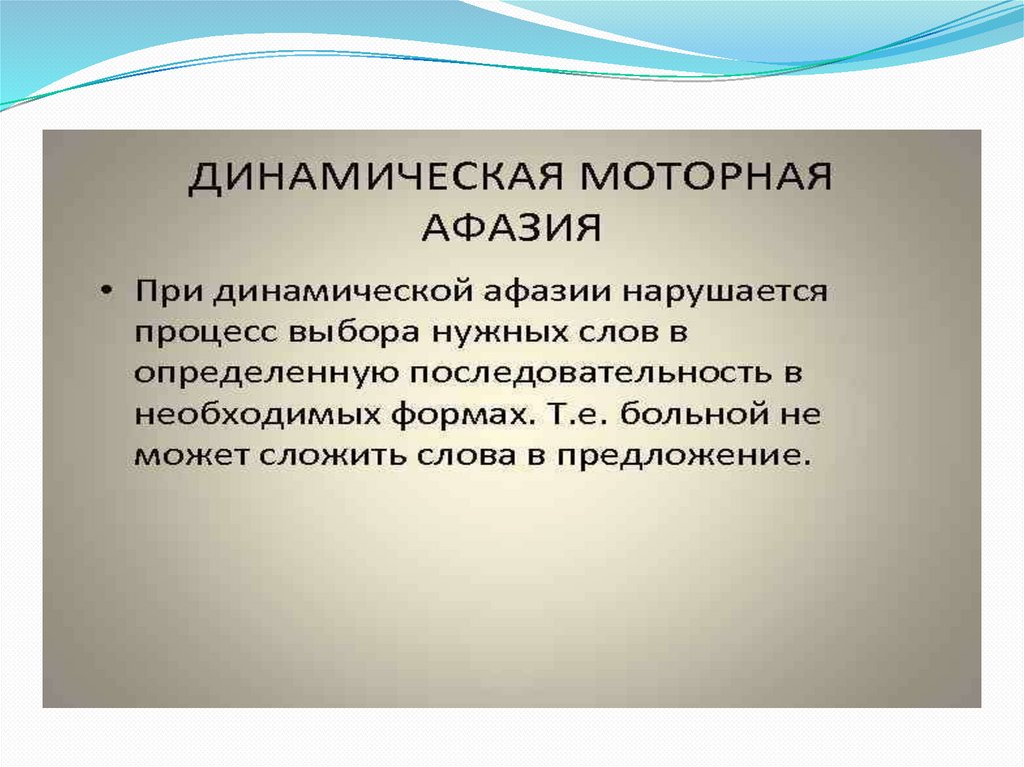 ДИНАМИЧЕСКАЯ МОТОРНАЯ АФАЗИЯ

• При динамической афазии нарушается процесс выбора нужных слов в определенную последовательность в необходимых формах. Т.е. больной не может сложить слова в предложение.